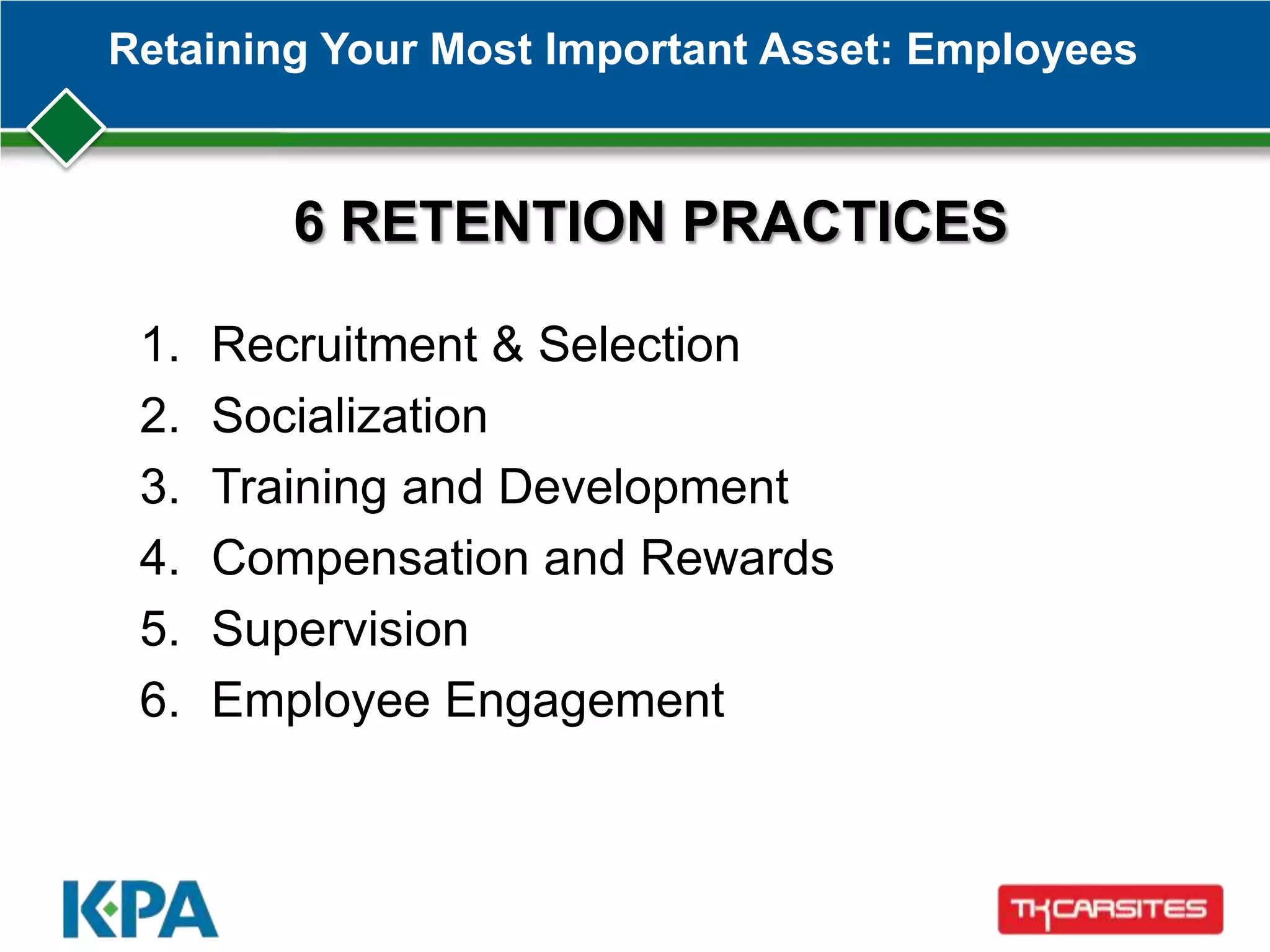 Retaining Your Most Important Asset: Employees

6 RETENTION PRACTICES

1. Recruitment & Selection
2. Socialization
3. Training and Development
4. Compensation and Rewards
5. Supervision
6. Employee Engagement

KPA

TKCARSITES